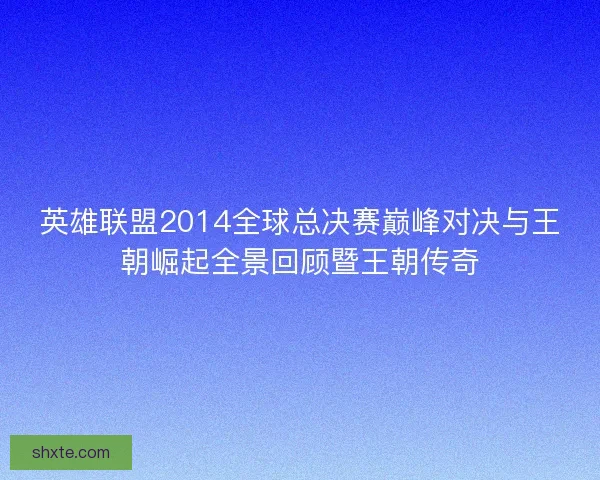 英雄联盟2014全球总决赛巅峰对决与王朝崛起全景回顾暨王朝传奇

shxte.com